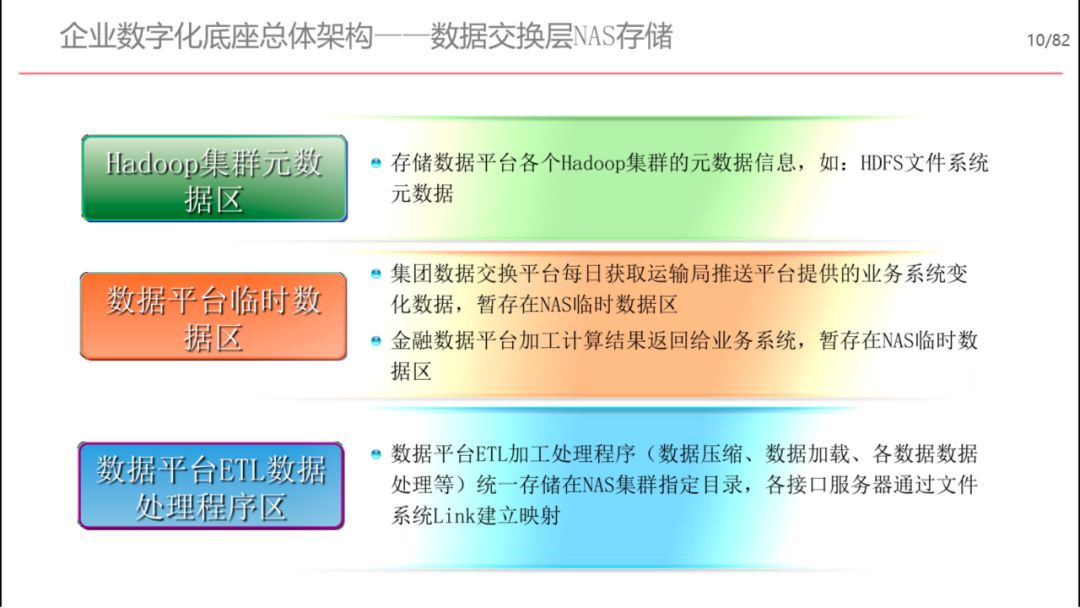 企业数字化底座总体架构——数据交换层NAS存储

10/82

Hadoop集群元数据区

存储数据平台各个Hadoop集群的元数据信息，如：HDFS文件系统元数据

数据平台临时数据区

集团数据交换平台每日获取运输局推送平台提供的业务系统变化数据，暂存在NAS临时数据区

金融数据平台加工计算结果返回给业务系统，暂存在NAS临时数据区

数据平台ETL数据处理程序区

数据平台ETL加工处理程序（数据压缩、数据加载、各数据数据处理等）统一存储在NAS集群指定目录，各接口服务器通过文件系统Link建立映射